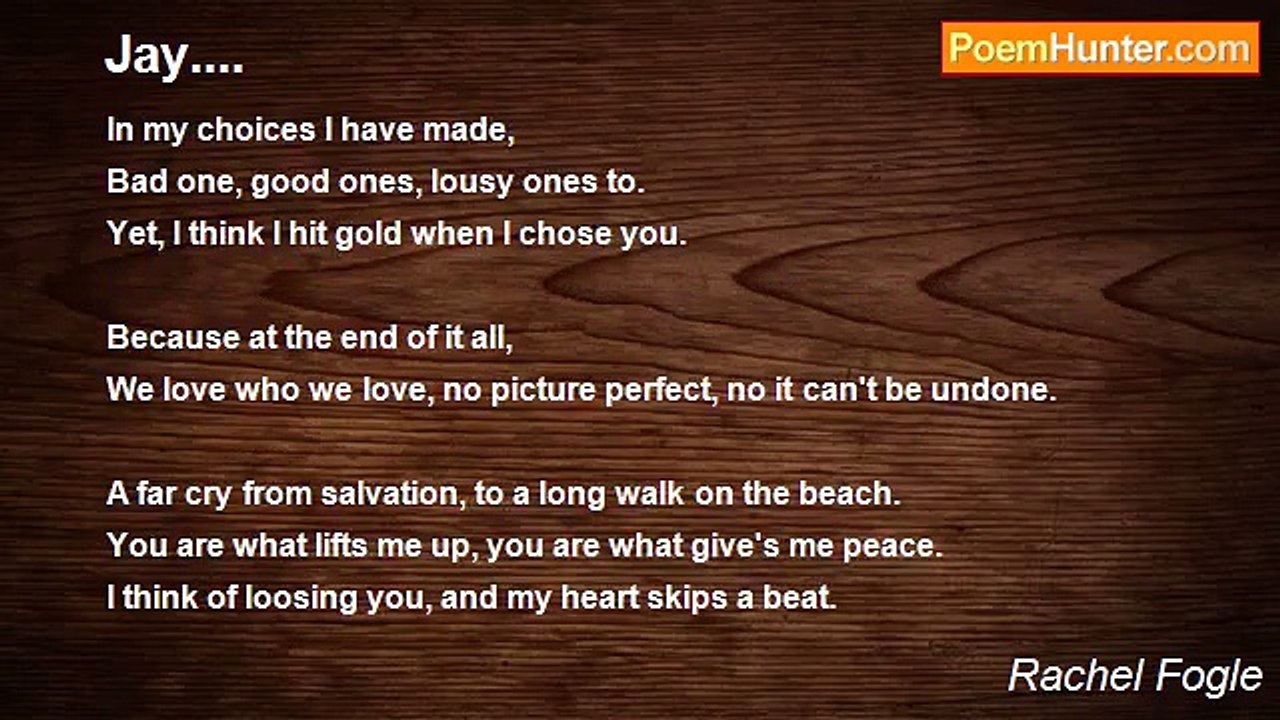 Jay....

PoemHunter.com

In my choices I have made,
Bad one, good ones, lousy ones to.
Yet, I think I hit gold when I chose you.

Because at the end of it all,
We love who we love, no picture perfect, no it can't be undone.

A far cry from salvation, to a long walk on the beach.
You are what lifts me up, you are what give's me peace.
I think of loosing you, and my heart skips a beat.

Rachel Fogle